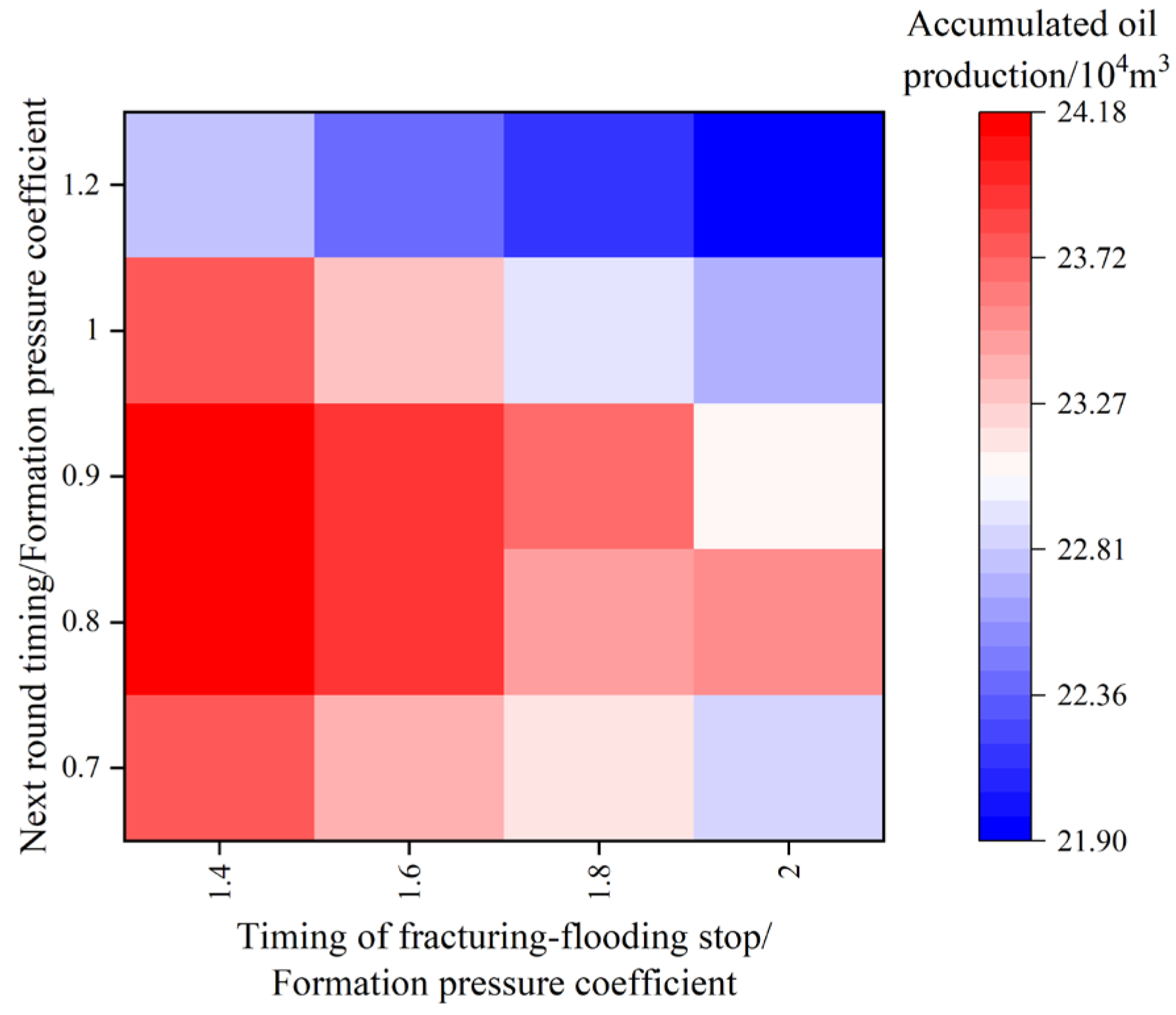 Accumulated oil production/$10^4m^3$

24.18
23.72
23.27
22.81
22.36
21.90

Next round timing/Formation pressure coefficient

1.2
1
0.9
0.8
0.7

1.4
1.6
1.8
2

Timing of fracturing-flooding stop/ Formation pressure coefficient